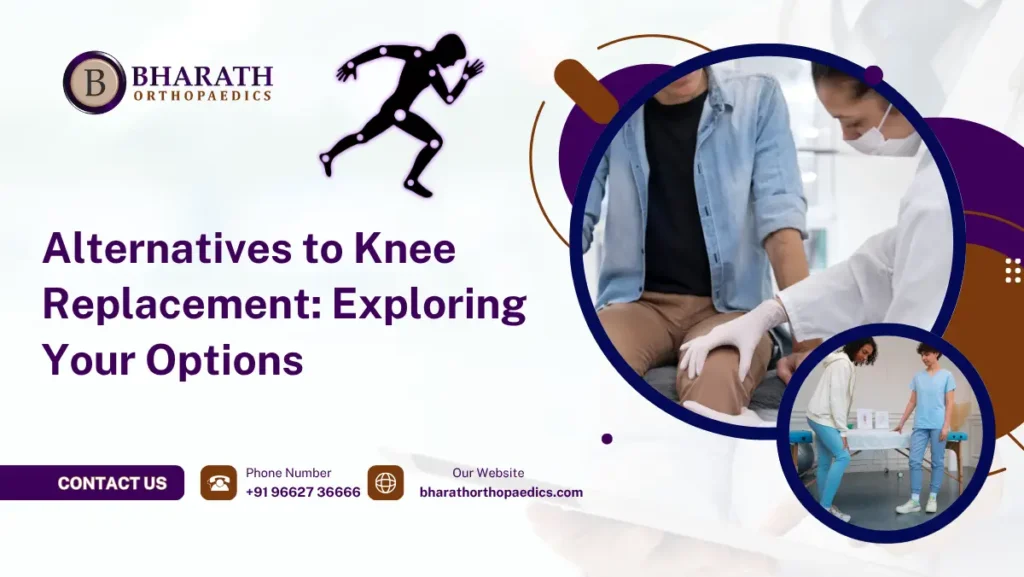 B BHARATH ORTHOPAEDICS

Alternatives to Knee Replacement: Exploring Your Options

CONTACT US

Phone Number
+91 96627 36666

Our Website
bharathorthopaedics.com